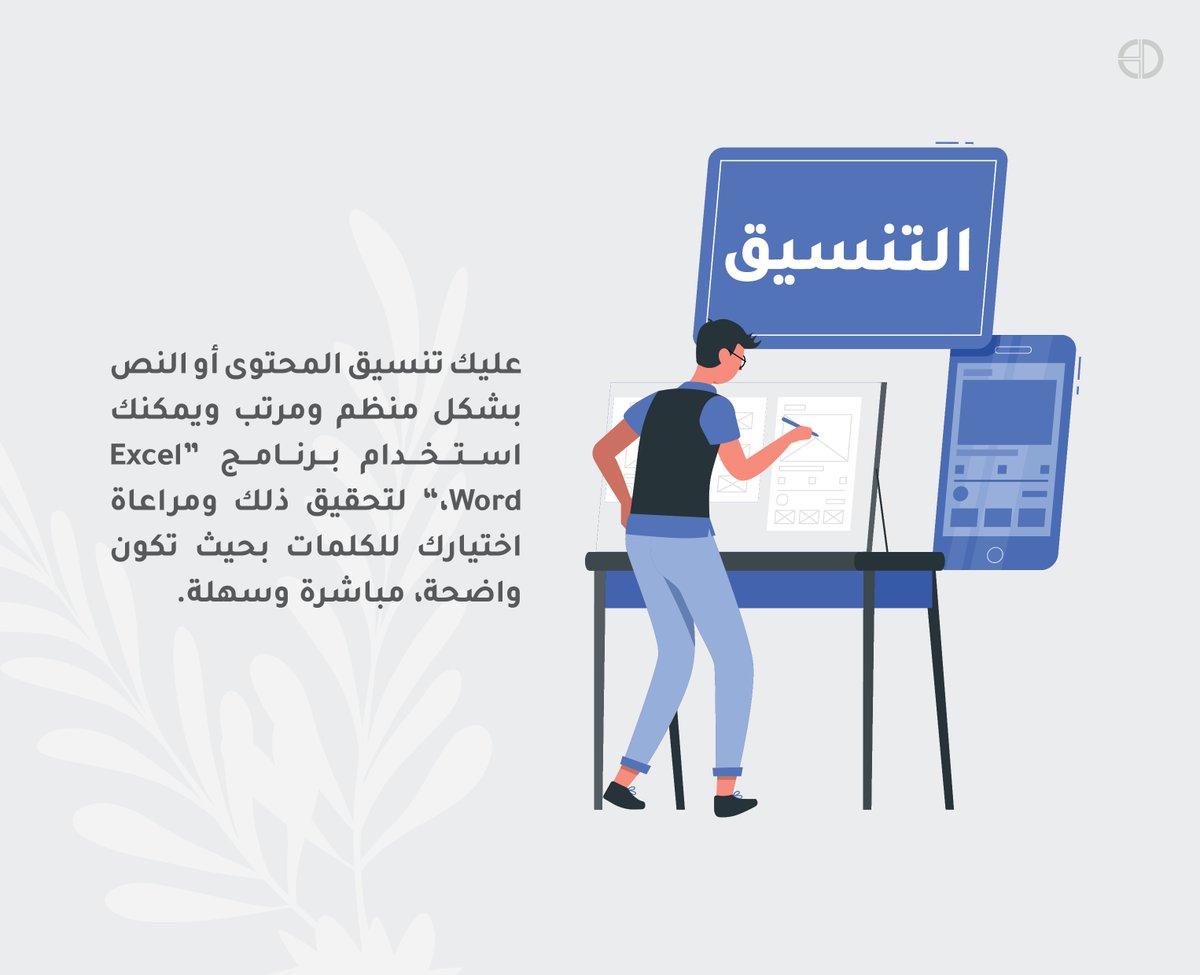 التنسيق

عليك تنسيق المحتوى أو النص بشكل منظم ومرتب ويمكنك استخدام برنامج "Excel ،Word" لتحقيق ذلك ومراعاة اختيارك للكلمات بحيث تكون واضحة، مباشرة وسهلة.